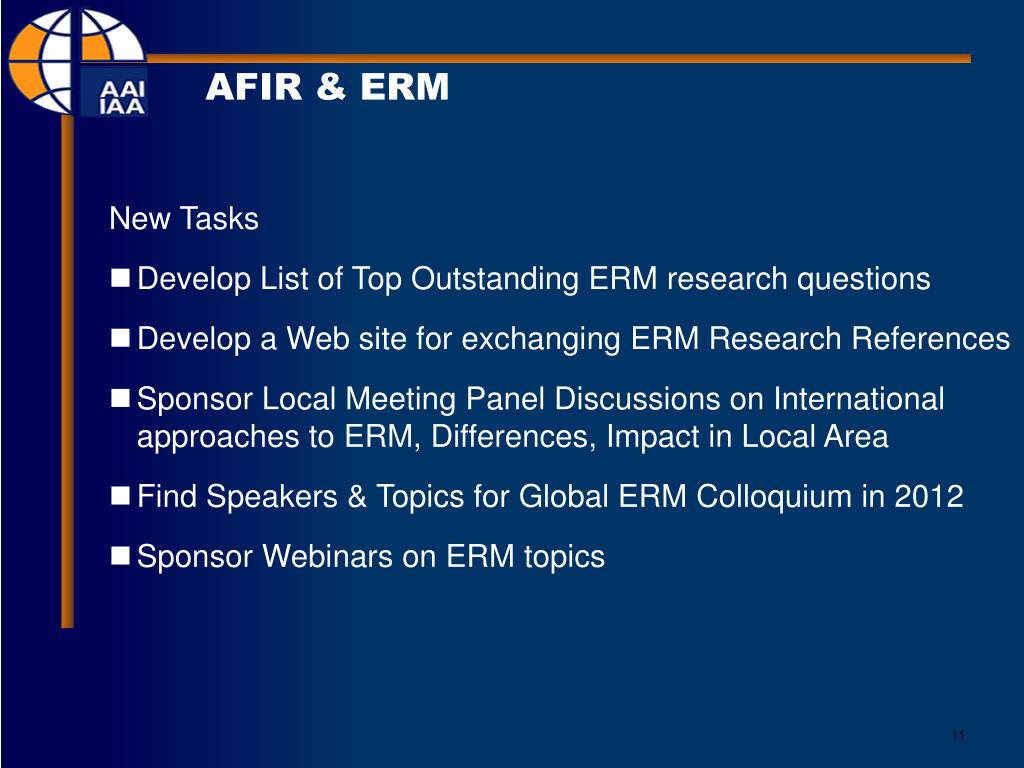 AAI
IAA

AFIR & ERM

New Tasks

Develop List of Top Outstanding ERM research questions

Develop a Web site for exchanging ERM Research References

Sponsor Local Meeting Panel Discussions on International approaches to ERM, Differences, Impact in Local Area

Find Speakers & Topics for Global ERM Colloquium in 2012

Sponsor Webinars on ERM topics

11